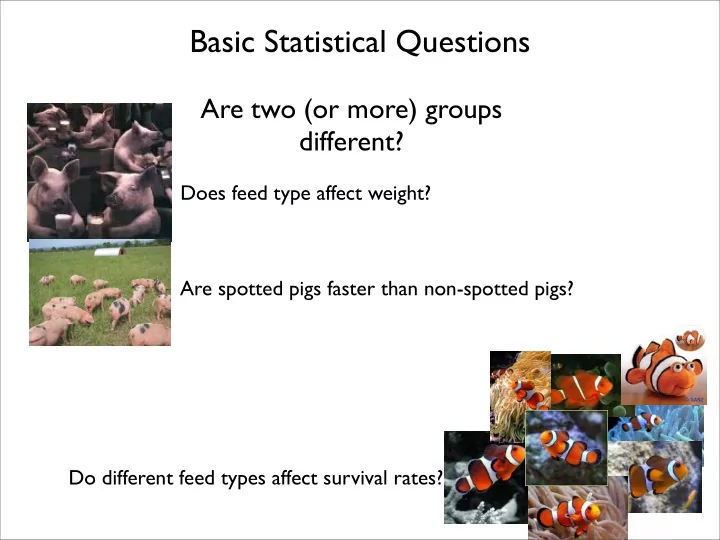 Basic Statistical Questions

Are two (or more) groups different?

Does feed type affect weight?

Are spotted pigs faster than non-spotted pigs?

Do different feed types affect survival rates?